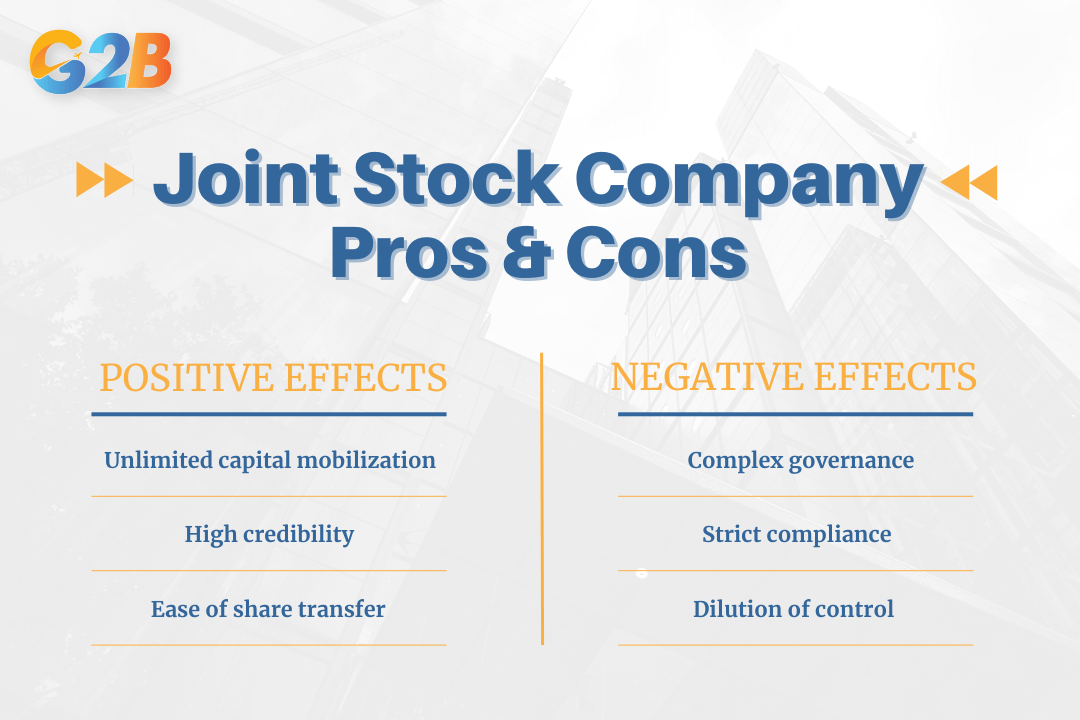 G2B

Joint Stock Company Pros & Cons

POSITIVE EFFECTS

Unlimited capital mobilization

High credibility

Ease of share transfer

NEGATIVE EFFECTS

Complex governance

Strict compliance

Dilution of control